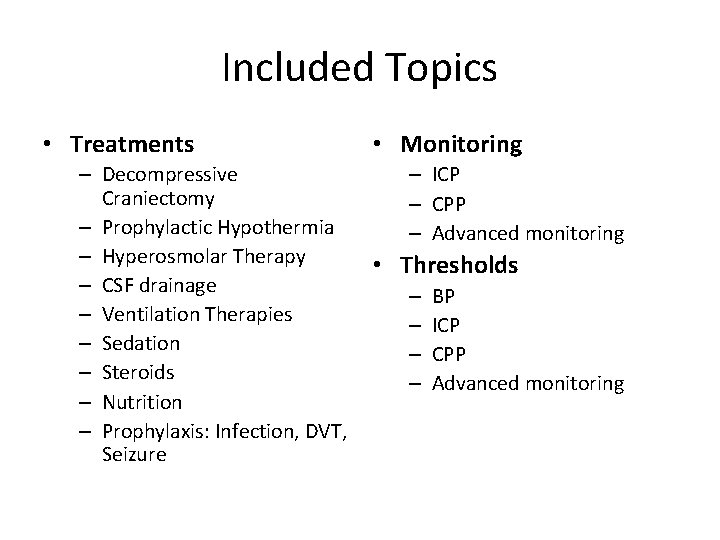 Included Topics

• Treatments
– Decompressive Craniectomy
– Prophylactic Hypothermia
– Hyperosmolar Therapy
– CSF drainage
– Ventilation Therapies
– Sedation
– Steroids
– Nutrition
– Prophylaxis: Infection, DVT, Seizure

• Monitoring
– ICP
– CPP
– Advanced monitoring
• Thresholds
– BP
– ICP
– CPP
– Advanced monitoring